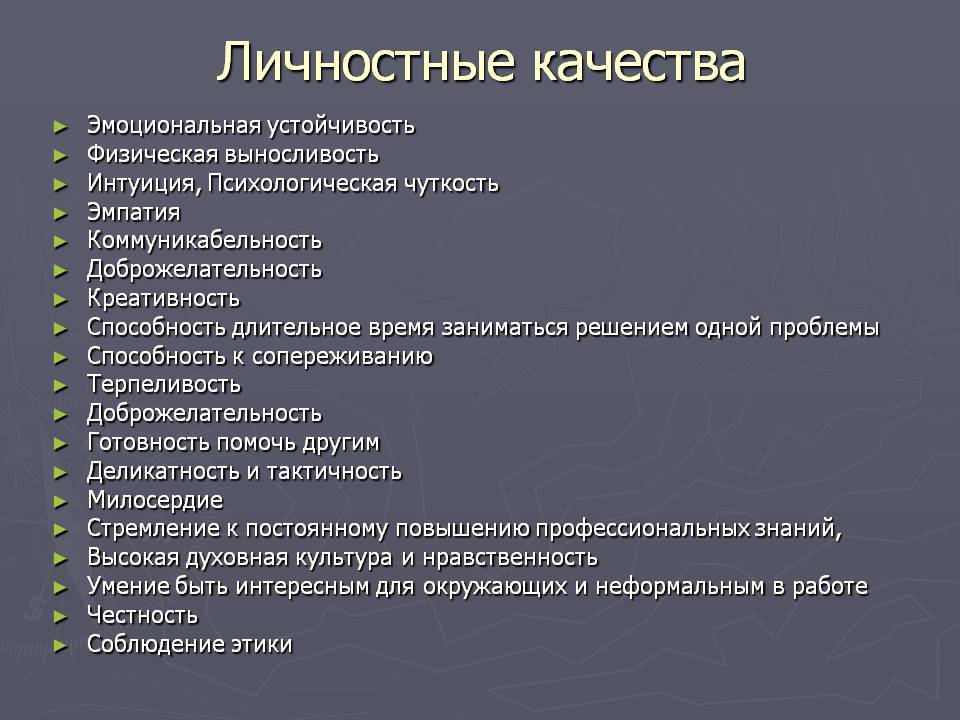 Личностные качества

► Эмоциональная устойчивость
► Физическая выносливость
► Интуиция, Психологическая чуткость
► Эмпатия
► Коммуникабельность
► Доброжелательность
► Креативность
► Способность длительное время заниматься решением одной проблемы
► Способность к сопереживанию
► Терпеливость
► Доброжелательность
► Готовность помочь другим
► Деликатность и тактичность
► Милосердие
► Стремление к постоянному повышению профессиональных знаний,
► Высокая духовная культура и нравственность
► Умение быть интересным для окружающих и неформальным в работе
► Честность
► Соблюдение этики